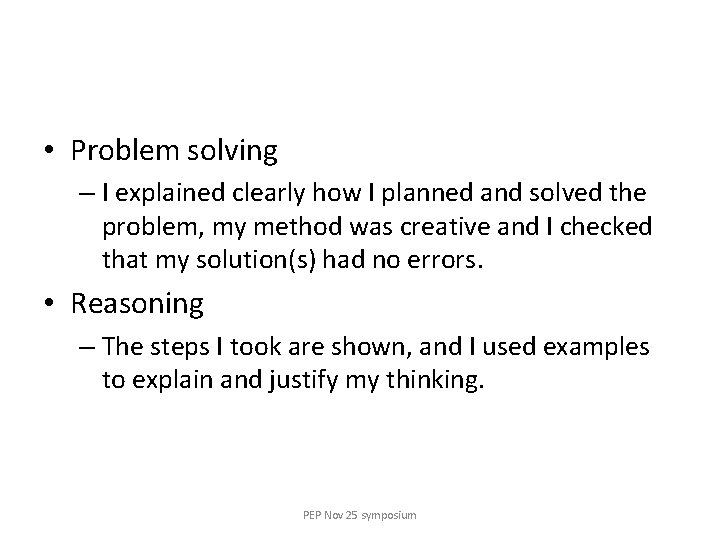 • Problem solving

– I explained clearly how I planned and solved the problem, my method was creative and I checked that my solution(s) had no errors.

• Reasoning

– The steps I took are shown, and I used examples to explain and justify my thinking.

PEP Nov 25 symposium